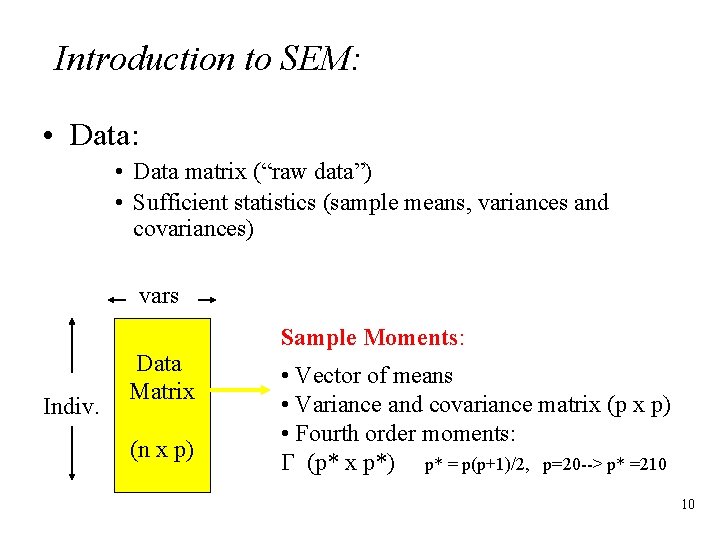 Introduction to SEM:

• Data:

• Data matrix (“raw data”)
• Sufficient statistics (sample means, variances and covariances)

vars

Indiv.

Data Matrix

(n x p)

Sample Moments:

• Vector of means
• Variance and covariance matrix (p x p)
• Fourth order moments:
$\Gamma$ (p* x p*) p* = p(p+1)/2, p=20--> p* =210

10